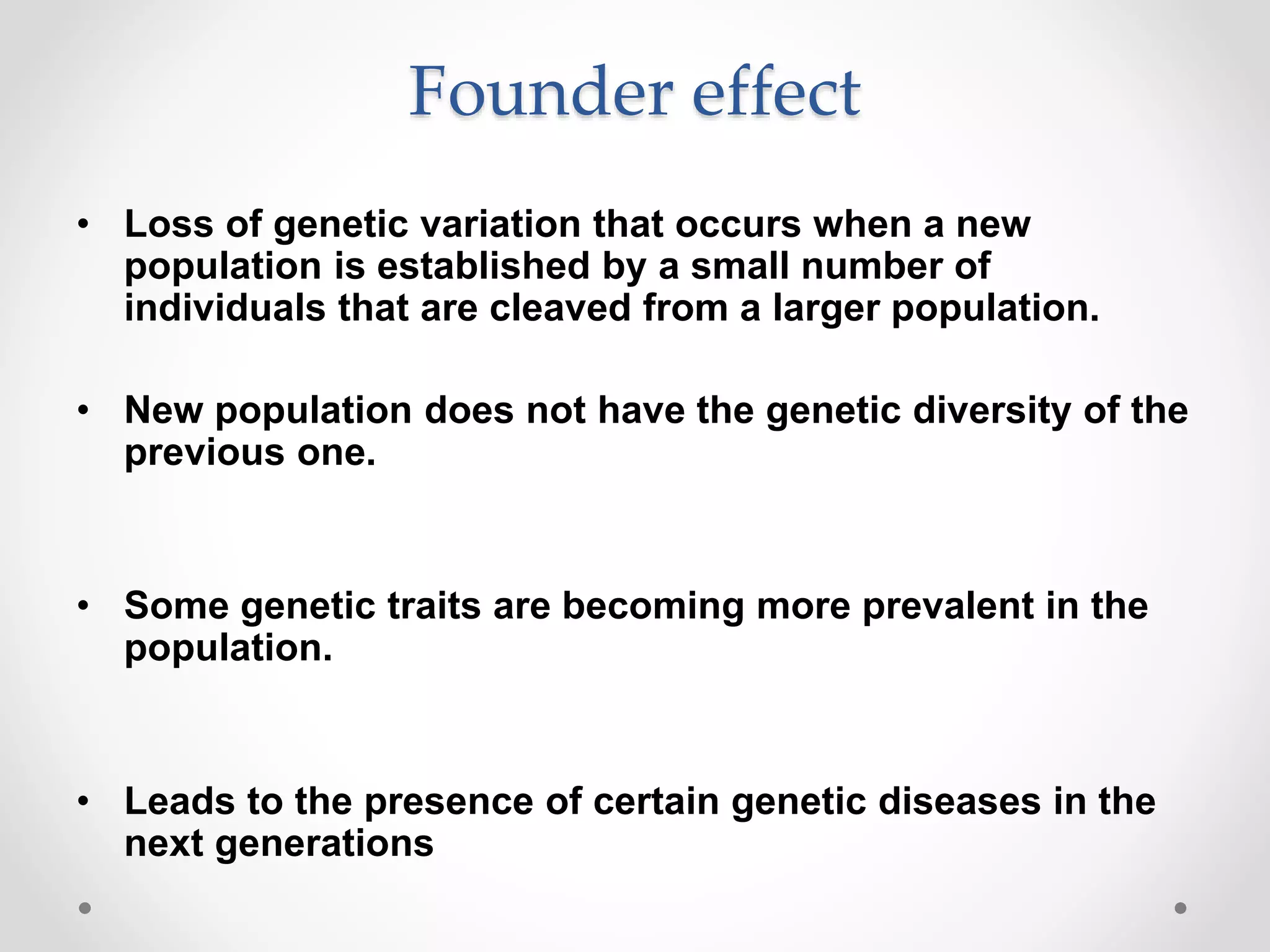 Founder effect

• Loss of genetic variation that occurs when a new population is established by a small number of individuals that are cleaved from a larger population.

• New population does not have the genetic diversity of the previous one.

• Some genetic traits are becoming more prevalent in the population.

• Leads to the presence of certain genetic diseases in the next generations